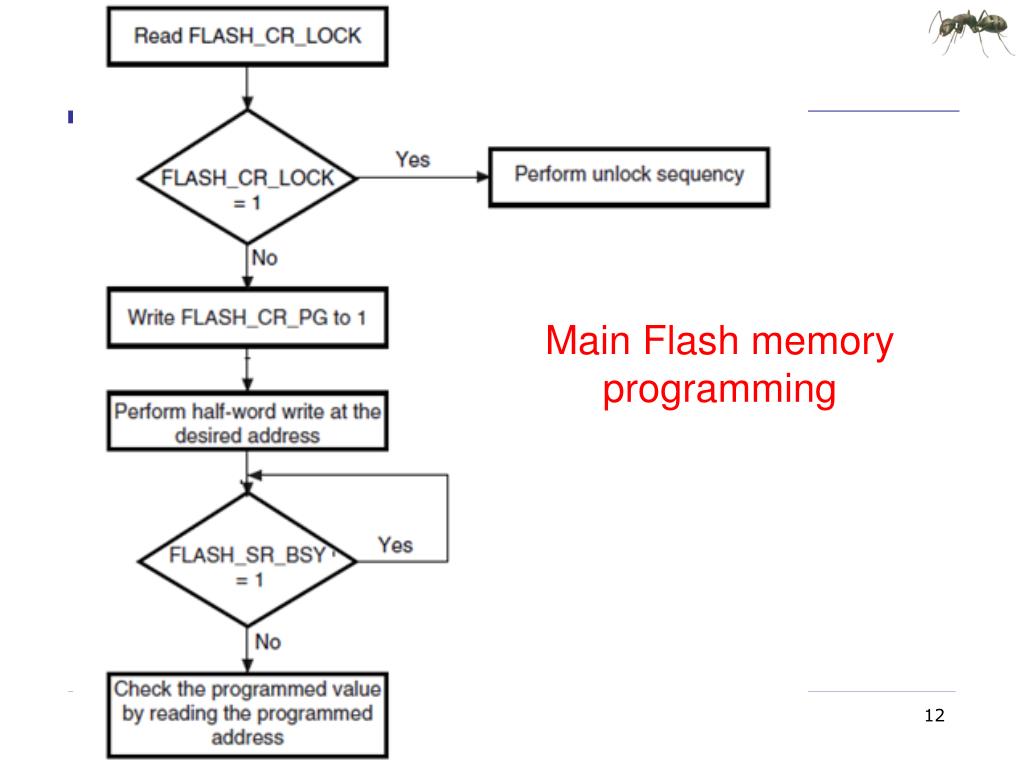 Read FLASH_CR_LOCK

FLASH_CR_LOCK = 1

Yes

Perform unlock sequency

No

Write FLASH_CR_PG to 1

Perform half-word write at the desired address

FLASH_SR_BSY = 1

Yes

No

Check the programmed value by reading the programmed address

Main Flash memory programming

12